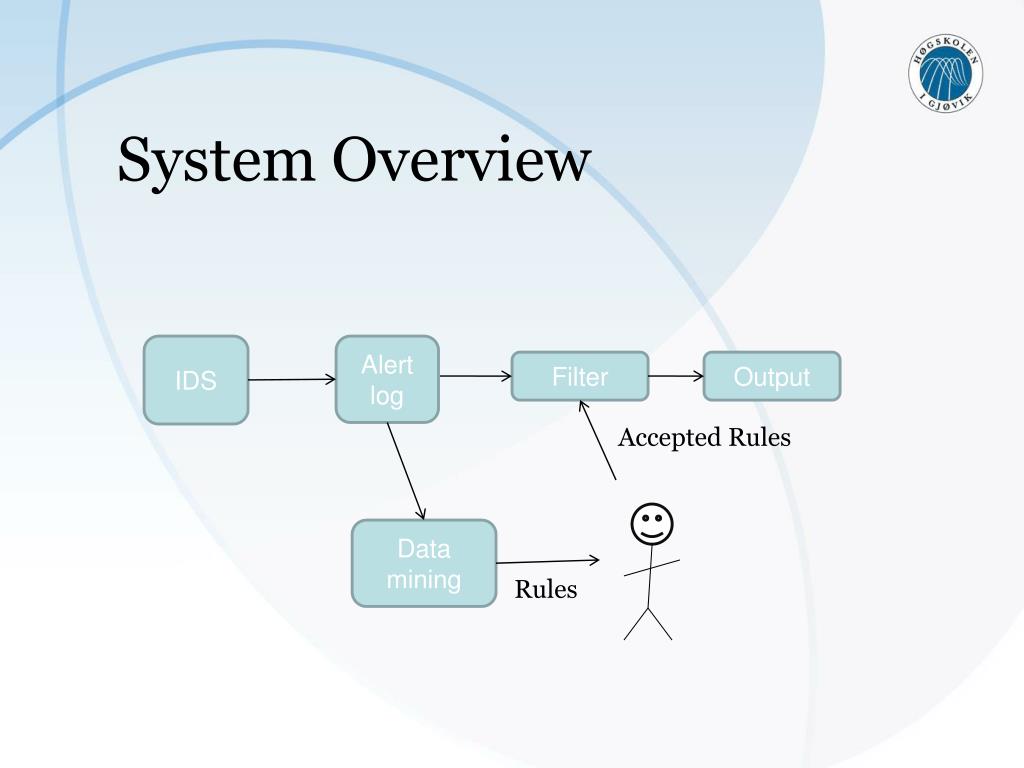 HØGSKOLEN I GJØVIK

System Overview

IDS

Alert log

Filter

Output

Accepted Rules

Data mining

Rules